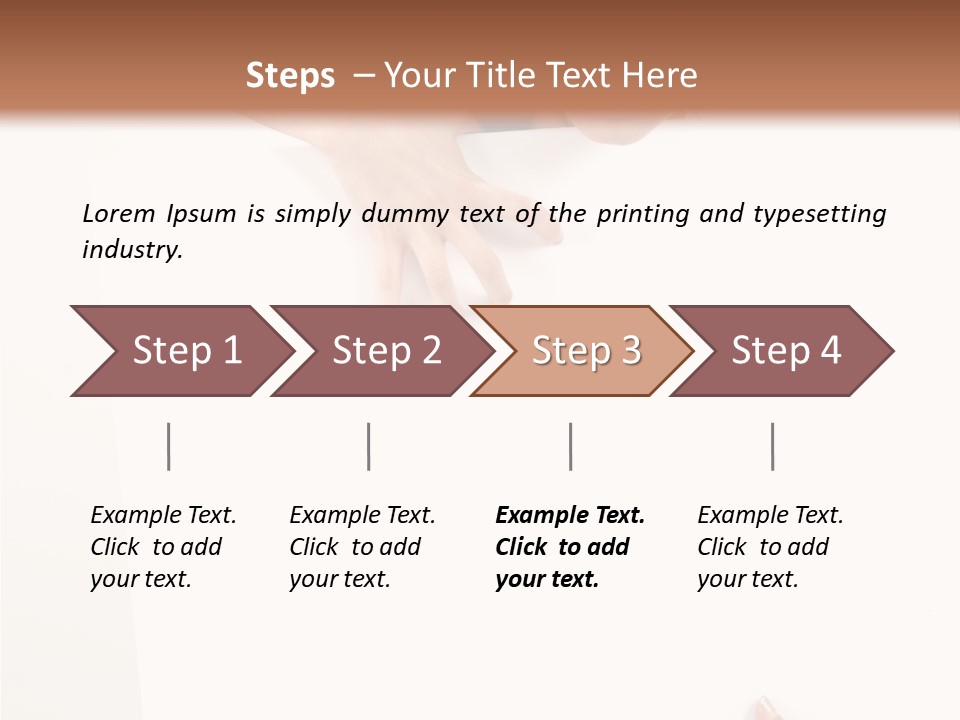 Steps – Your Title Text Here

Lorem Ipsum is simply dummy text of the printing and typesetting industry.

Step 1

Step 2

Step 3

Step 4

Example Text. Click to add your text.

Example Text. Click to add your text.

Example Text. Click to add your text.

Example Text. Click to add your text.